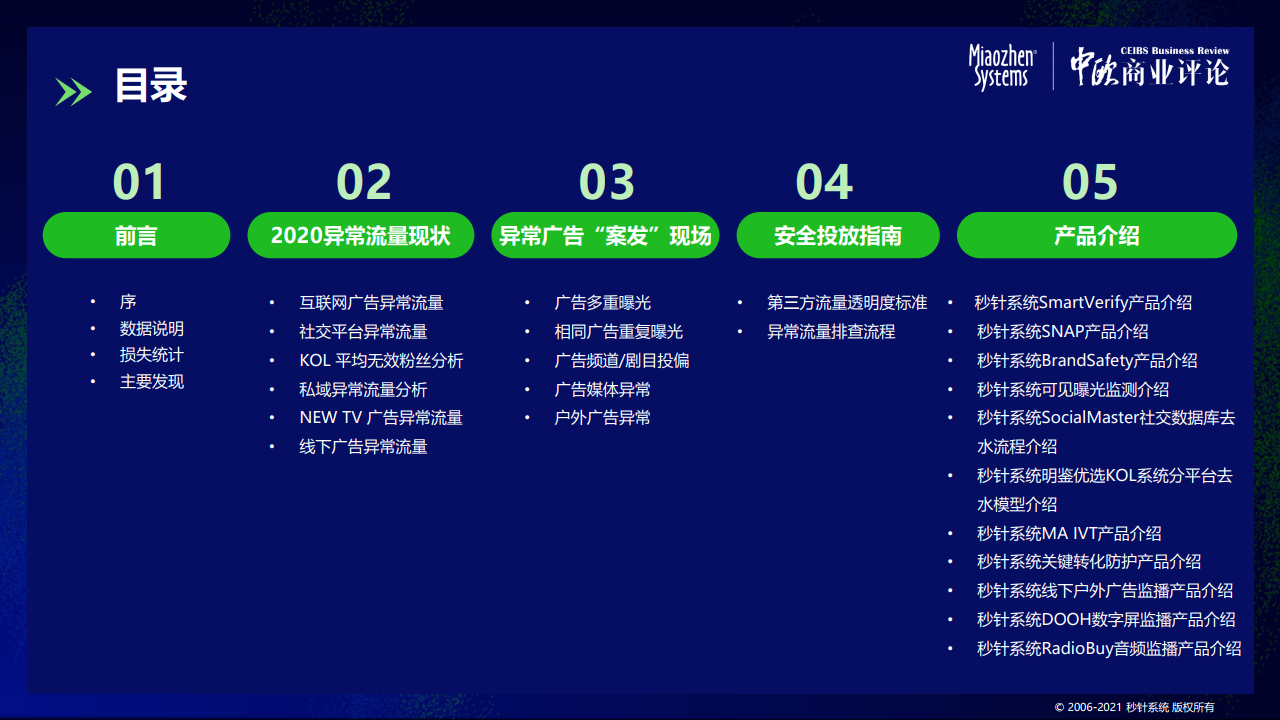 目录

Miaozhen Systems

CEIBS Business Review
中欧商业评论

01
前言
• 序
• 数据说明
• 损失统计
• 主要发现

02
2020异常流量现状
• 互联网广告异常流量
• 社交平台异常流量
• KOL 平均无效粉丝分析
• 私域异常流量分析
• NEW TV 广告异常流量
• 线下广告异常流量

03
异常广告“案发”现场
• 广告多重曝光
• 相同广告重复曝光
• 广告频道/剧目投偏
• 广告媒体异常
• 户外广告异常

04
安全投放指南
• 第三方流量透明度标准
• 异常流量排查流程

05
产品介绍
• 秒针系统SmartVerify产品介绍
• 秒针系统SNAP产品介绍
• 秒针系统BrandSafety产品介绍
• 秒针系统可见曝光监测介绍
• 秒针系统SocialMaster社交数据库去水流程介绍
• 秒针系统明鉴优选KOL系统分平台去水模型介绍
• 秒针系统MA IVT产品介绍
• 秒针系统关键转化防护产品介绍
• 秒针系统线下户外广告监播产品介绍
• 秒针系统DOOH数字屏监播产品介绍
• 秒针系统RadioBuy音频监播产品介绍

© 2006-2021 秒针系统 版权所有